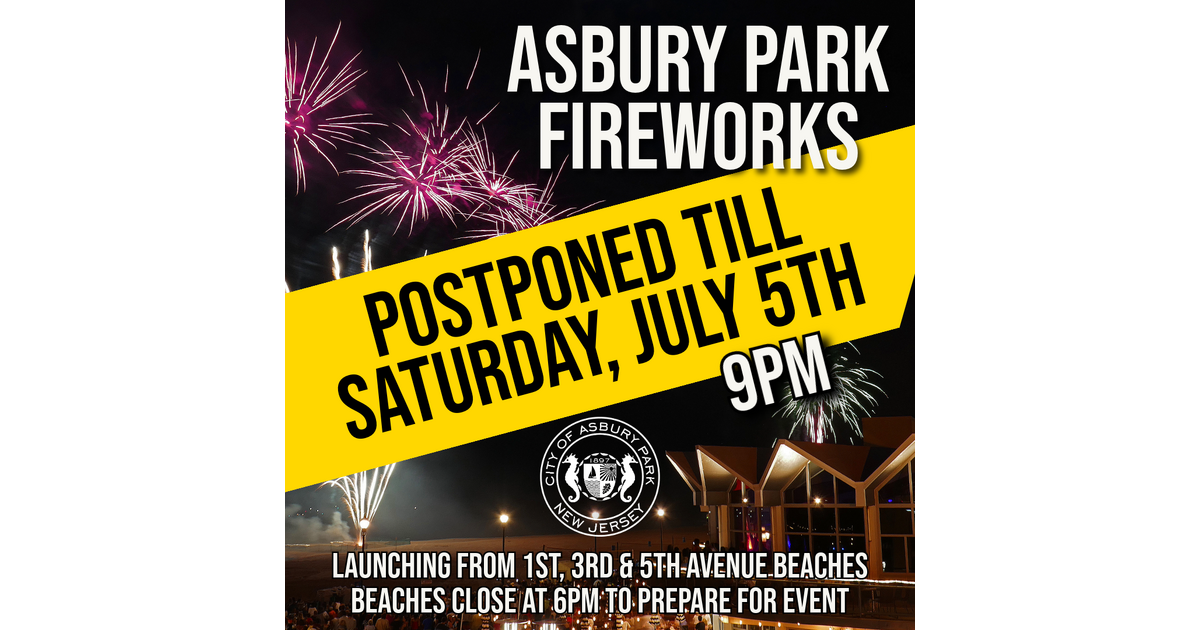 ASBURY PARK FIREWORKS

POSTPONED TILL SATURDAY, JULY 5TH

9PM

CITY OF ASBURY PARK
1897
NEW JERSEY

LAUNCHING FROM 1ST, 3RD & 5TH AVENUE BEACHES
BEACHES CLOSE AT 6PM TO PREPARE FOR EVENT